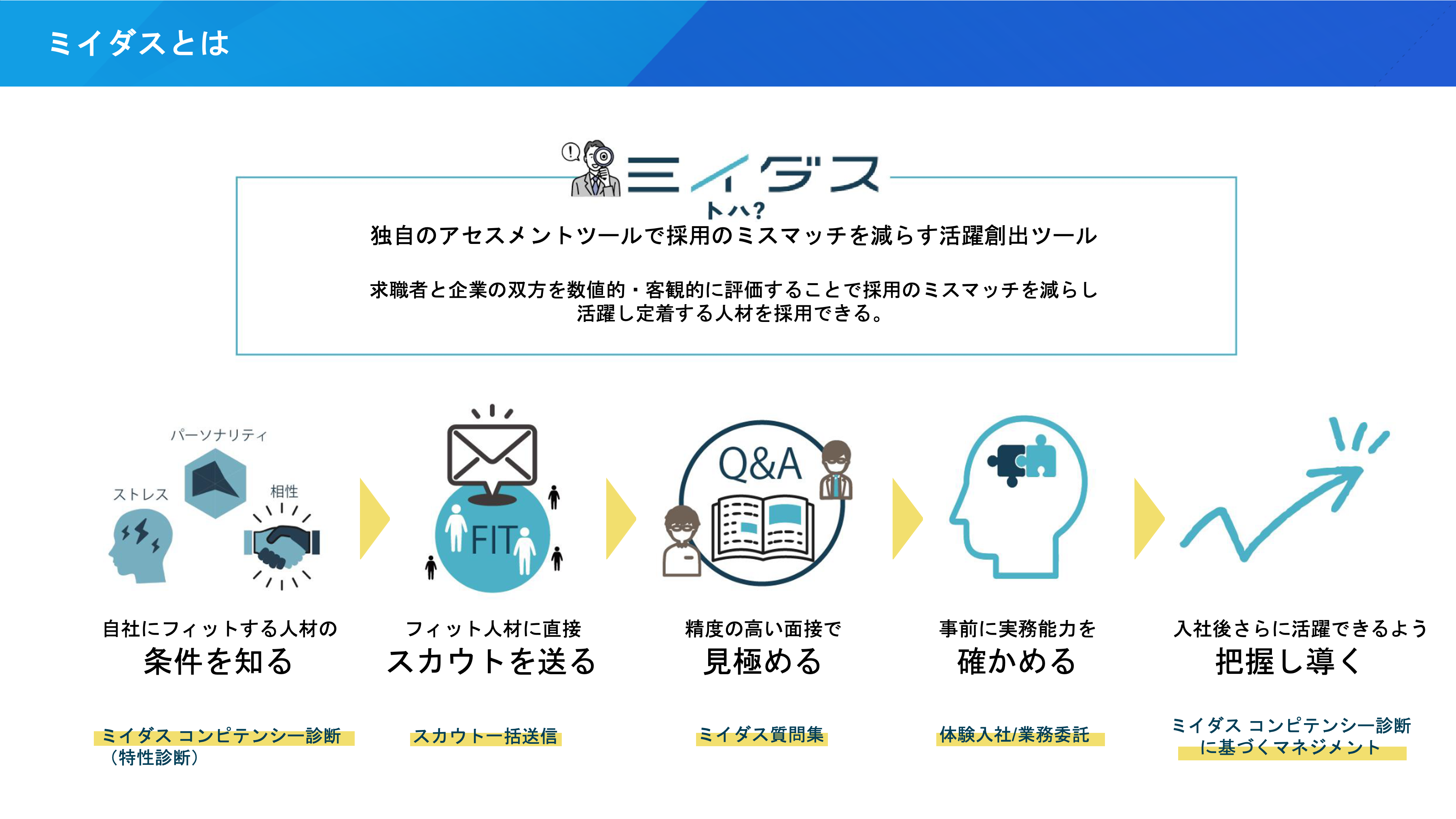 ミイダスとは

ミイダス

トハ?

独自のアセスメントツールで採用のミスマッチを減らす活躍創出ツール

求職者と企業の双方を数値的・客観的に評価することで採用のミスマッチを減らし活躍し定着する人材を採用できる。

パーソナリティ

ストレス

相性

FIT

Q&A

自社にフィットする人材の
条件を知る

ミイダス コンピテンシー診断
（特性診断）

フィット人材に直接
スカウトを送る

スカウト一括送信

精度の高い面接で
見極める

ミイダス質問集

事前に実務能力を
確かめる

体験入社/業務委託

入社後さらに活躍できるよう
把握し導く

ミイダス コンピテンシー診断
に基づくマネジメント